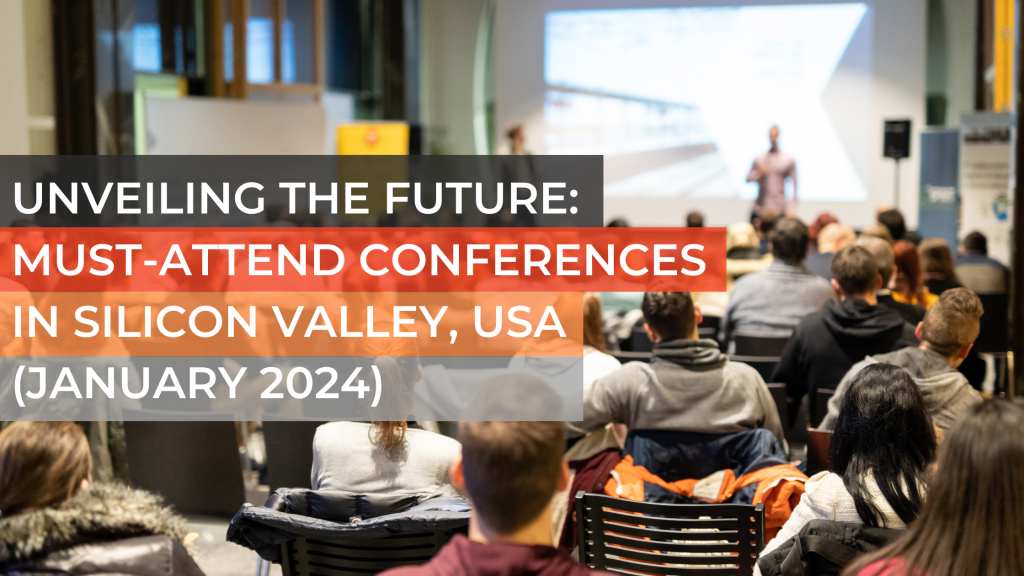 UNVEILING THE FUTURE: MUST-ATTEND CONFERENCES IN SILICON VALLEY, USA (JANUARY 2024)